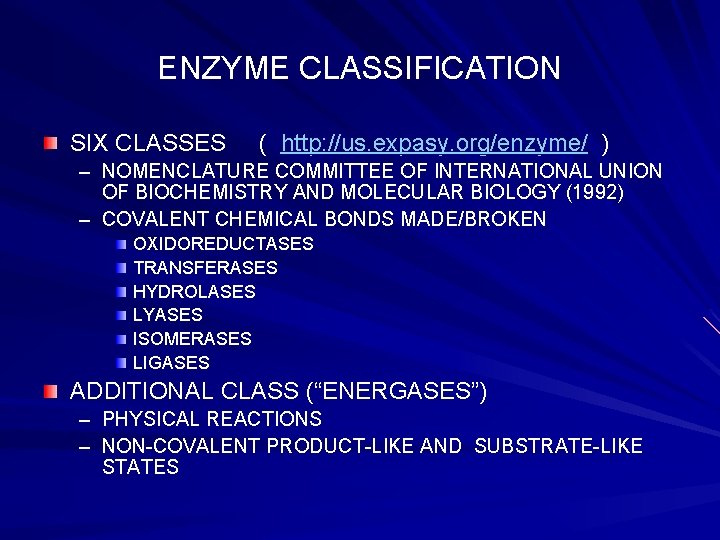 ENZYME CLASSIFICATION

SIX CLASSES ( http://us.expasy.org/enzyme/ )
– NOMENCLATURE COMMITTEE OF INTERNATIONAL UNION OF BIOCHEMISTRY AND MOLECULAR BIOLOGY (1992)
– COVALENT CHEMICAL BONDS MADE/BROKEN
OXIDOREDUCTASES
TRANSFERASES
HYDROLASES
LYASES
ISOMERASES
LIGASES

ADDITIONAL CLASS (“ENERGASES”)
– PHYSICAL REACTIONS
– NON-COVALENT PRODUCT-LIKE AND SUBSTRATE-LIKE STATES